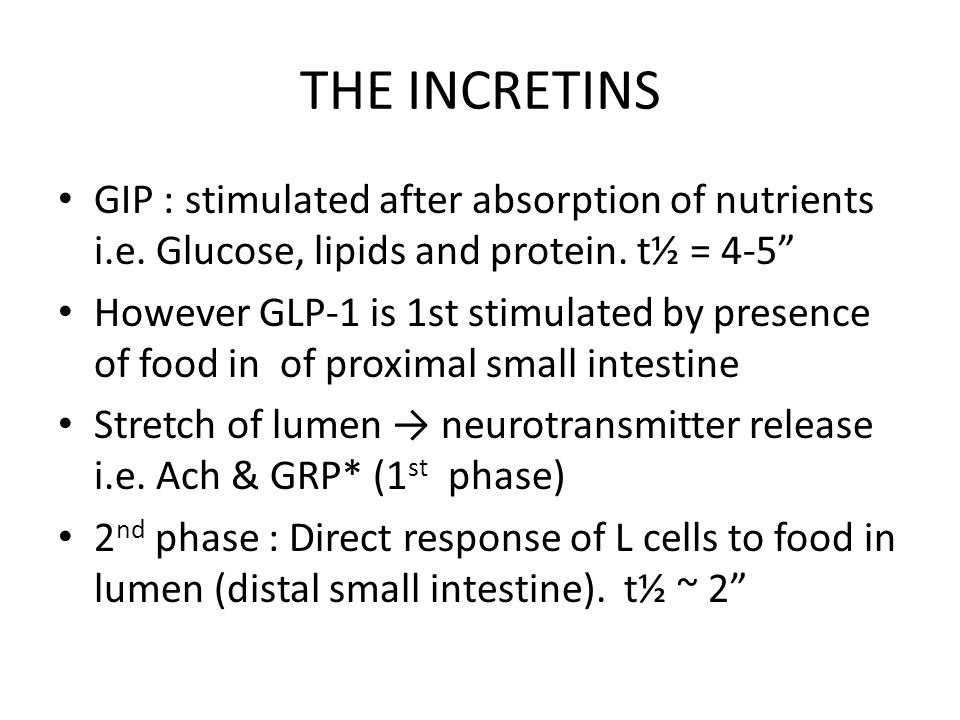 THE INCRETINS

• GIP : stimulated after absorption of nutrients i.e. Glucose, lipids and protein. t½ = 4-5”

• However GLP-1 is 1st stimulated by presence of food in of proximal small intestine

• Stretch of lumen → neurotransmitter release i.e. Ach & GRP* (1$^{st}$ phase)

• 2$^{nd}$ phase : Direct response of L cells to food in lumen (distal small intestine). t½ ~ 2”